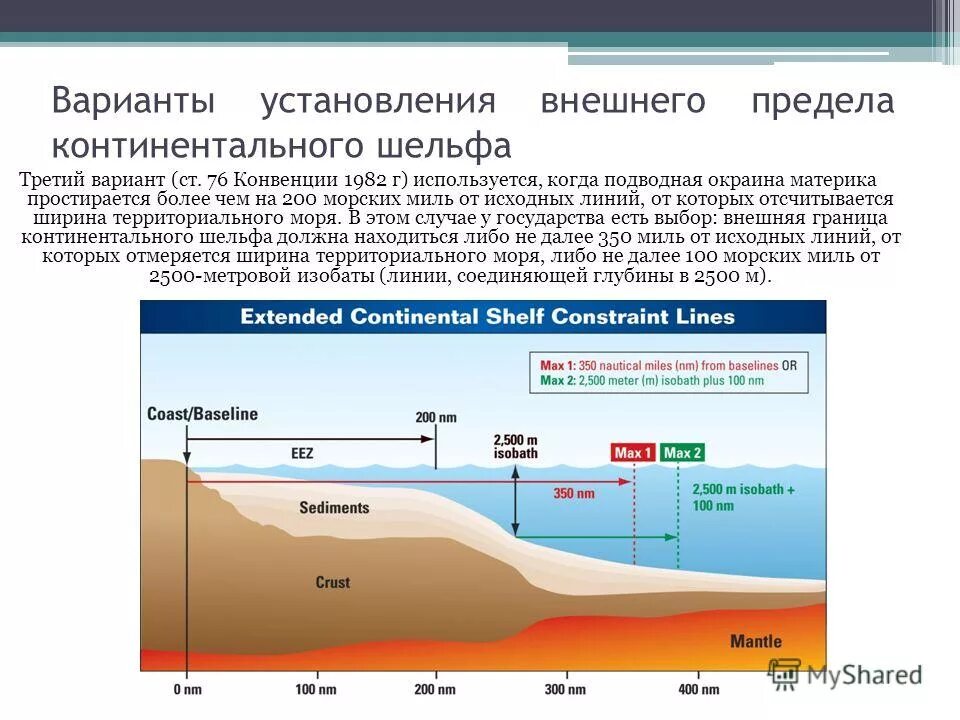 Варианты установления внешнего предела континентального шельфа

Третий вариант (ст. 76 Конвенции 1982 г) используется, когда подводная окраина материка простирается более чем на 200 морских миль от исходных линий, от которых отсчитывается ширина территориального моря. В этом случае у государства есть выбор: внешняя граница континентального шельфа должна находиться либо не далее 350 миль от исходных линий, от которых отмеряется ширина территориального моря, либо не далее 100 морских миль от 2500-метровой изобаты (линии, соединяющей глубины в 2500 м).

Extended Continental Shelf Constraint Lines

Max 1: 350 nautical miles (nm) from baselines OR
Max 2: 2,500 meter (m) isobath plus 100 nm

Coast/Baseline

200 nm

EEZ

2,500 m isobath

Max 1

Max 2

350 nm

2,500 m isobath + 100 nm

Sediments

Crust

Mantle

0 nm

100 nm

200 nm

300 nm

400 nm

MyShared